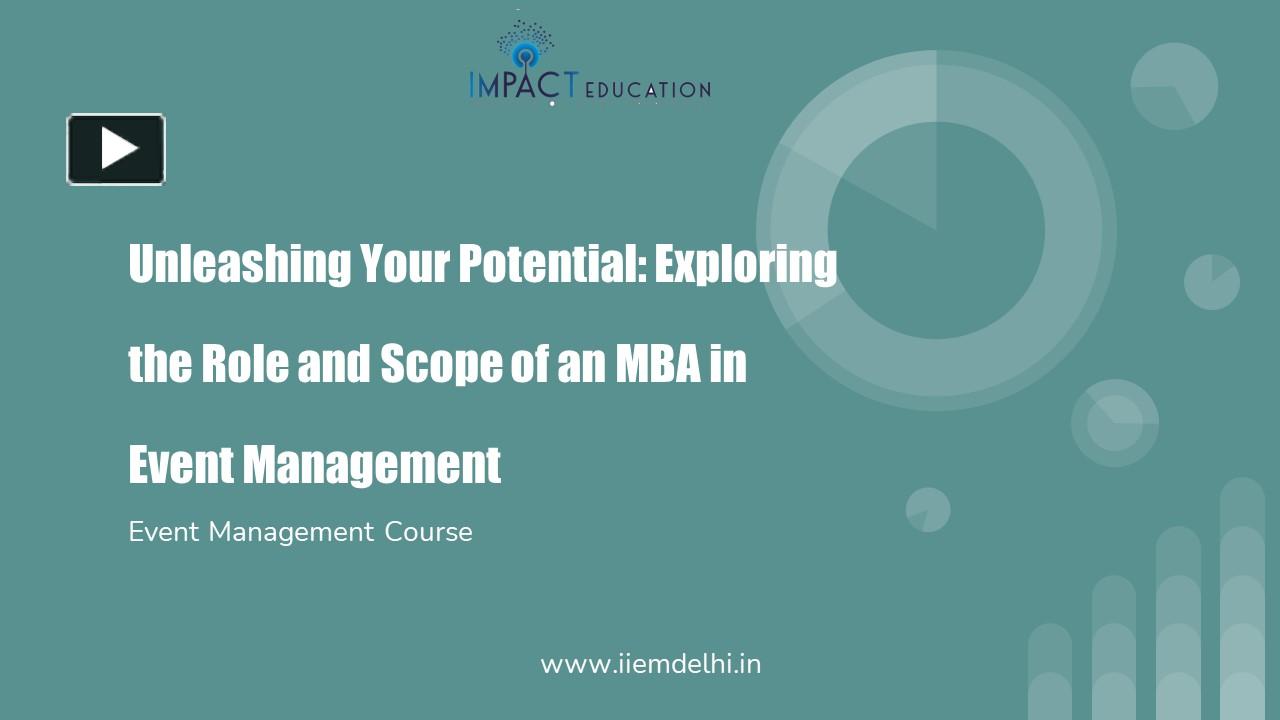 IMPACT EDUCATION

Unleashing Your Potential: Exploring the Role and Scope of an MBA in Event Management

Event Management Course

www.iiemdelhi.in